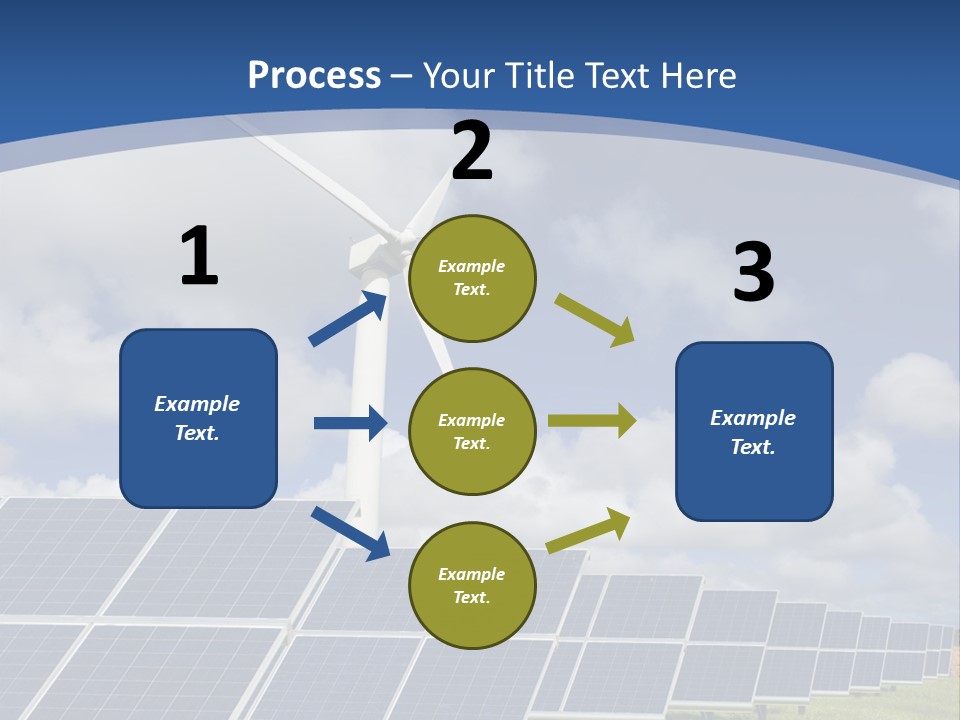 Process – Your Title Text Here

1

Example Text.

2

Example Text.

Example Text.

Example Text.

3

Example Text.